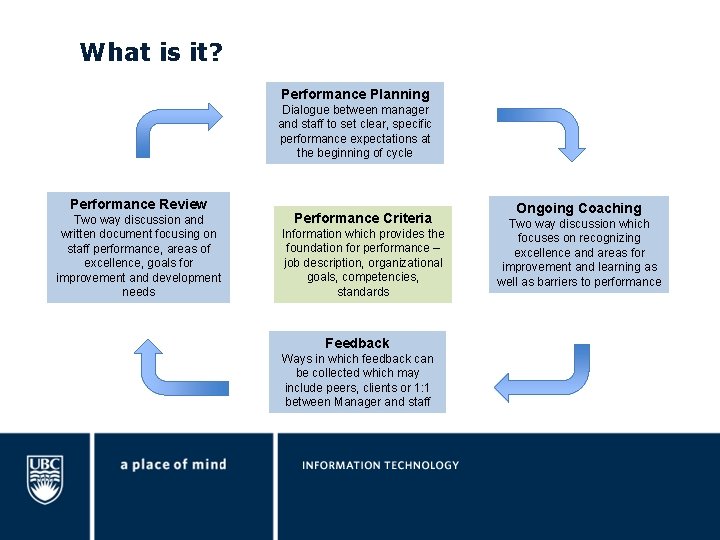 What is it?

Performance Planning
Dialogue between manager and staff to set clear, specific performance expectations at the beginning of cycle

Performance Review
Two way discussion and written document focusing on staff performance, areas of excellence, goals for improvement and development needs

Performance Criteria
Information which provides the foundation for performance – job description, organizational goals, competencies, standards

Ongoing Coaching
Two way discussion which focuses on recognizing excellence and areas for improvement and learning as well as barriers to performance

Feedback
Ways in which feedback can be collected which may include peers, clients or 1:1 between Manager and staff

UBC

a place of mind

INFORMATION TECHNOLOGY